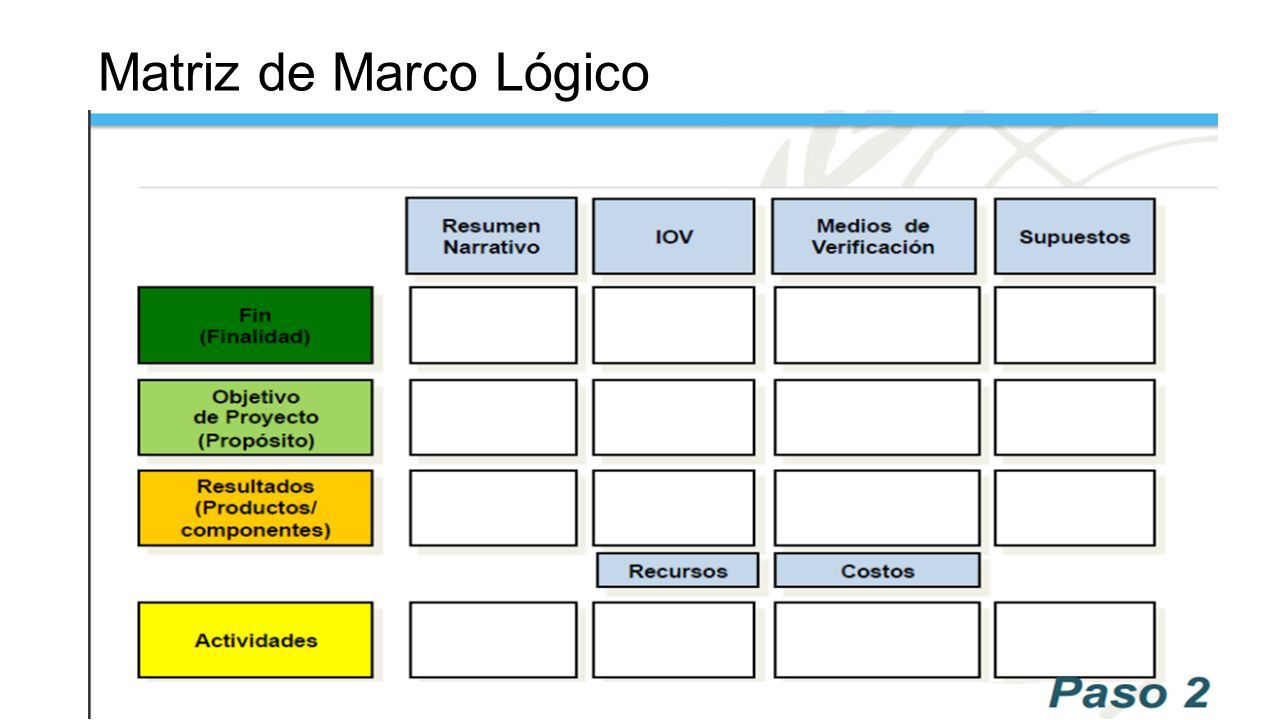 Matriz de Marco Lógico

| | Resumen Narrativo | IOV | Medios de Verificación | Supuestos |
|---|---|---|---|---|
| Fin (Finalidad) | | | | |
| Objetivo de Proyecto (Propósito) | | | | |
| Resultados (Productos/ componentes) | | | | |
| | | Recursos | Costos | |
| Actividades | | | | |

Paso 2